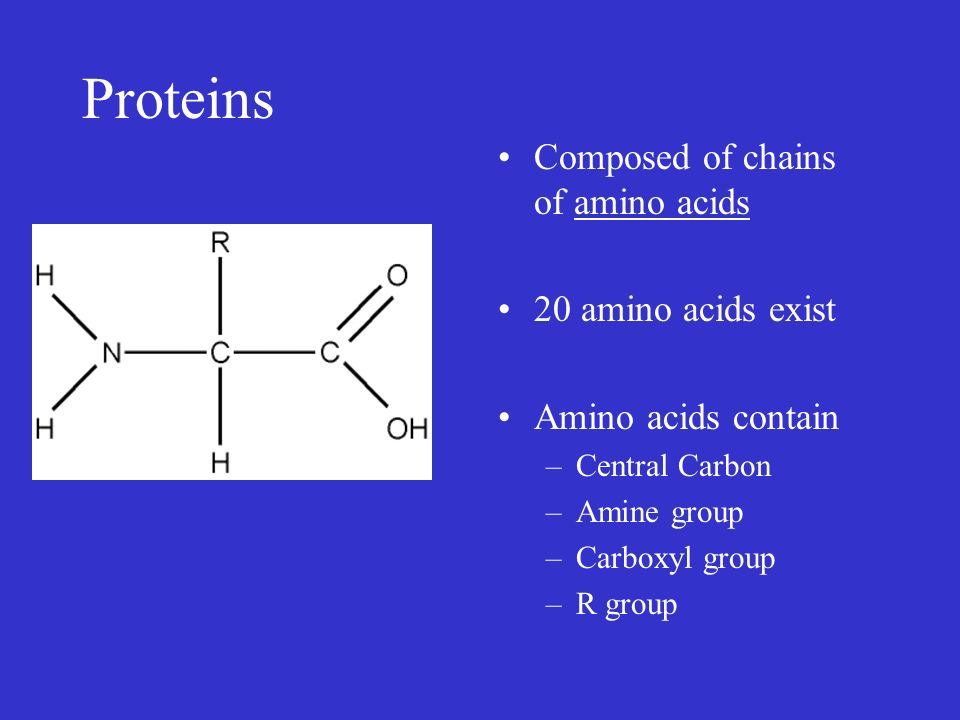 Proteins

R
H
O
N
C
C
H
OH
H

• Composed of chains of amino acids

• 20 amino acids exist

• Amino acids contain
– Central Carbon
– Amine group
– Carboxyl group
– R group